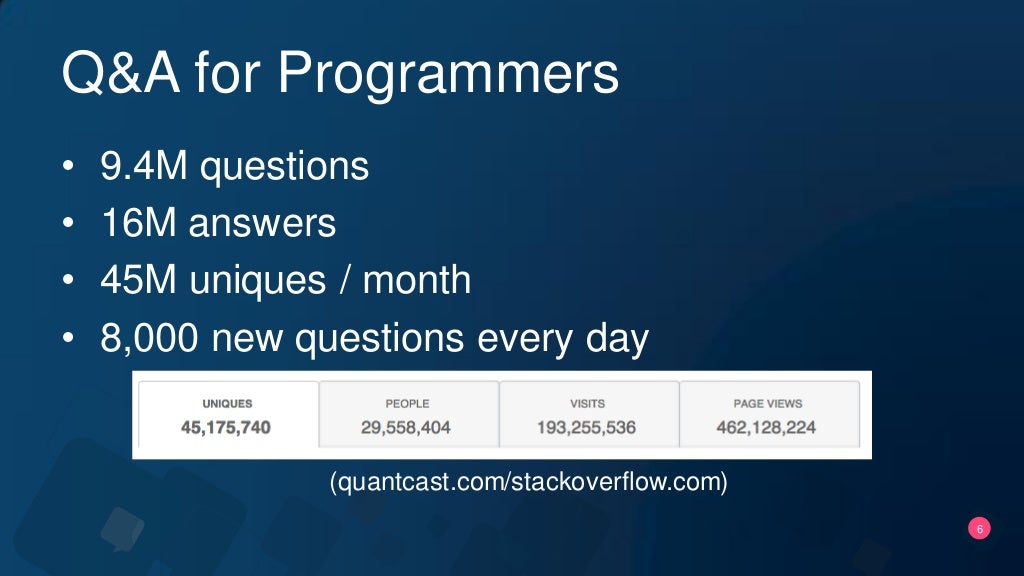 Q&A for Programmers

• 9.4M questions
• 16M answers
• 45M uniques / month
• 8,000 new questions every day

| UNIQUES | PEOPLE | VISITS | PAGE VIEWS |
|---|---|---|---|
| 45,175,740 | 29,558,404 | 193,255,536 | 462,128,224 |

(quantcast.com/stackoverflow.com)

6